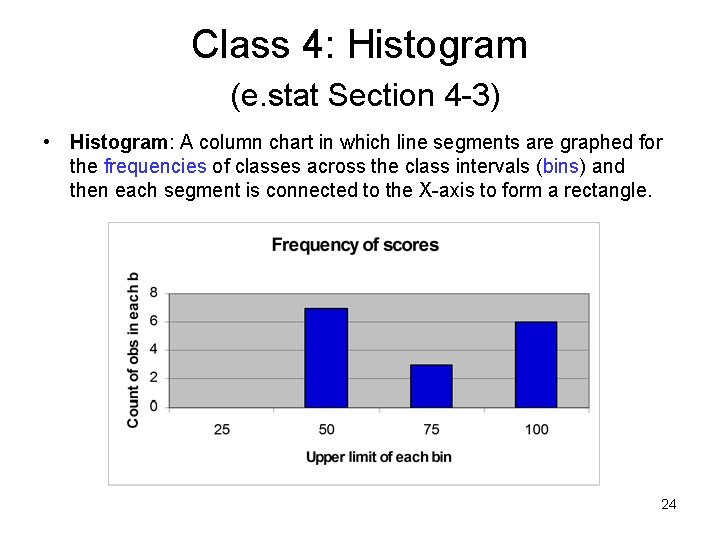 Class 4: Histogram

(e.stat Section 4-3)

• Histogram: A column chart in which line segments are graphed for the frequencies of classes across the class intervals (bins) and then each segment is connected to the X-axis to form a rectangle.

Frequency of scores

Count of obs in each b

8
6
4
2
0

25
50
75
100

Upper limit of each bin

24